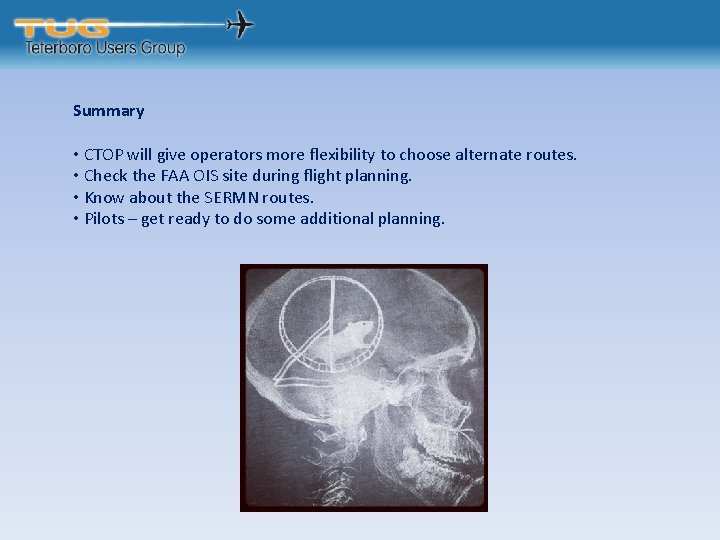 TUG
Teterboro Users Group

Summary

• CTOP will give operators more flexibility to choose alternate routes.
• Check the FAA OIS site during flight planning.
• Know about the SERMN routes.
• Pilots – get ready to do some additional planning.